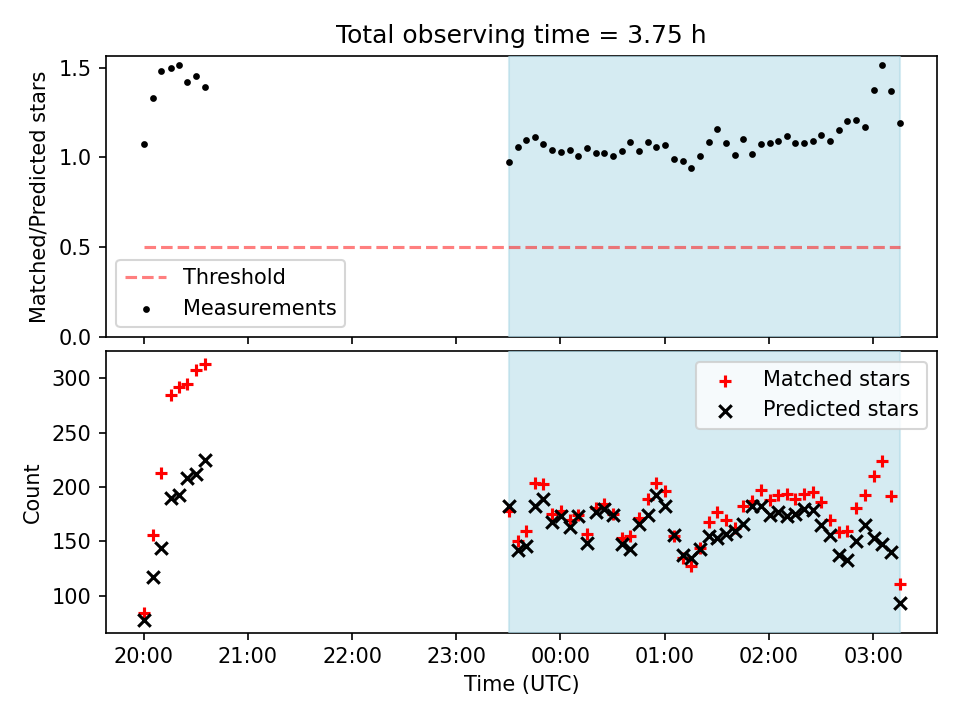 Total observing time = 3.75 h

Matched/Predicted stars

1.5
1.0
0.5
0.0

Threshold
Measurements

Count

300
250
200
150
100

Matched stars
Predicted stars

20:00
21:00
22:00
23:00
00:00
01:00
02:00
03:00

Time (UTC)